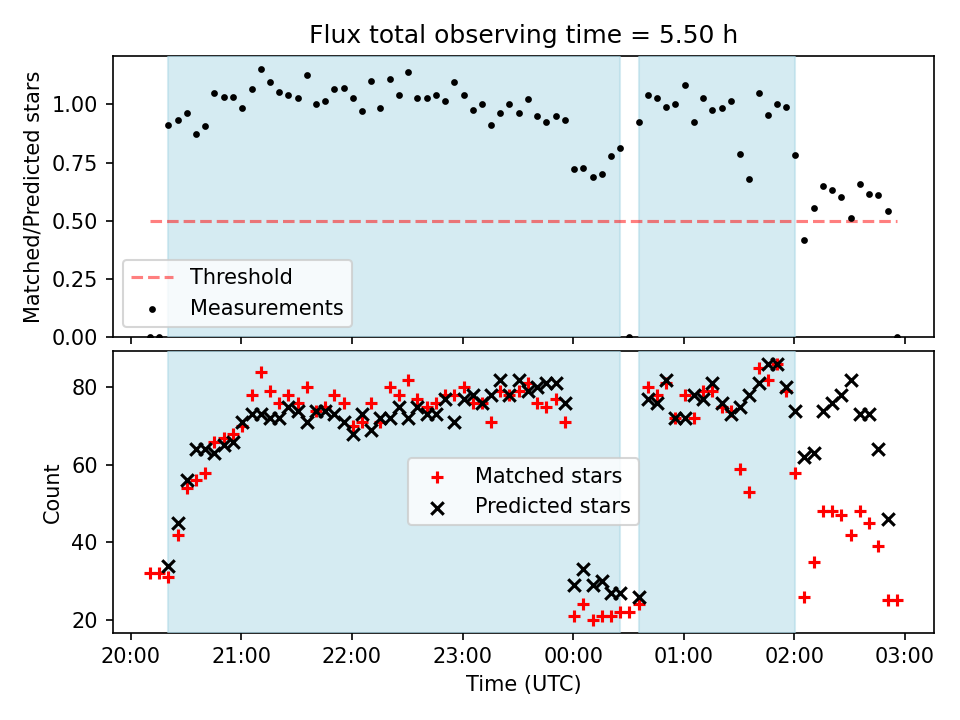 Flux total observing time = 5.50 h

Matched/Predicted stars

1.00
0.75
0.50
0.25
0.00

Threshold
Measurements

Count

80
60
40
20

Matched stars
Predicted stars

20:00 21:00 22:00 23:00 00:00 01:00 02:00 03:00

Time (UTC)